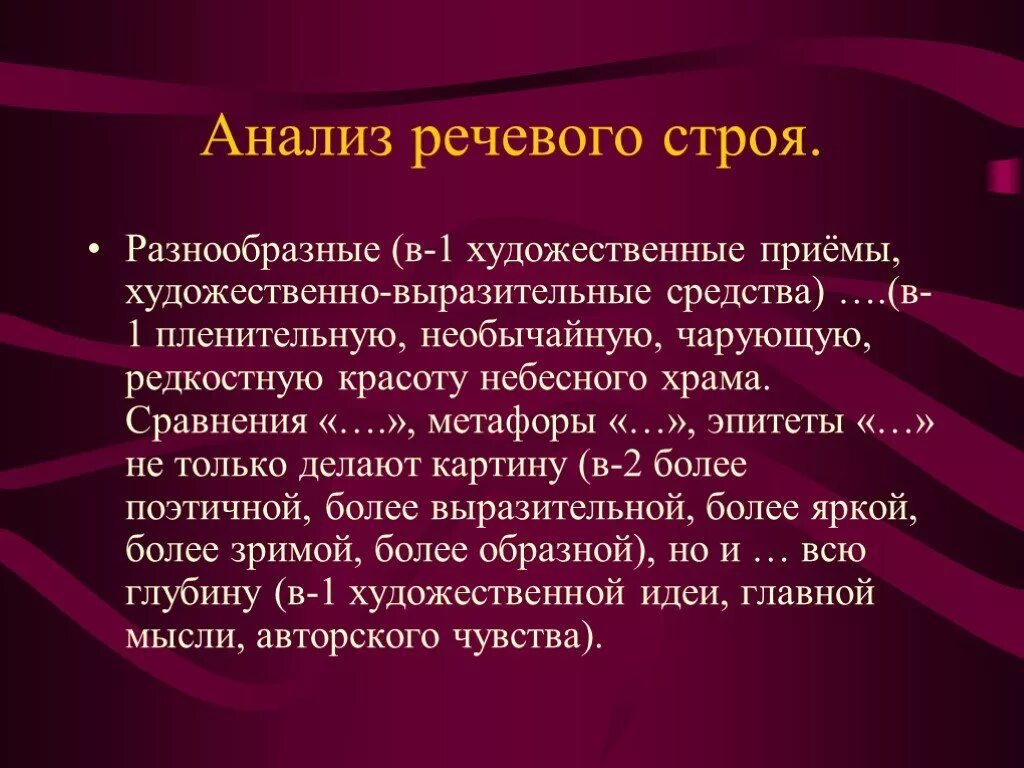 Анализ речевого строя.

• Разнообразные (в-1 художественные приёмы, художественно-выразительные средства) ….(в-1 пленительную, необычайную, чарующую, редкостную красоту небесного храма. Сравнения «….», метафоры «…», эпитеты «…» не только делают картину (в-2 более поэтичной, более выразительной, более яркой, более зримой, более образной), но и … всю глубину (в-1 художественной идеи, главной мысли, авторского чувства).